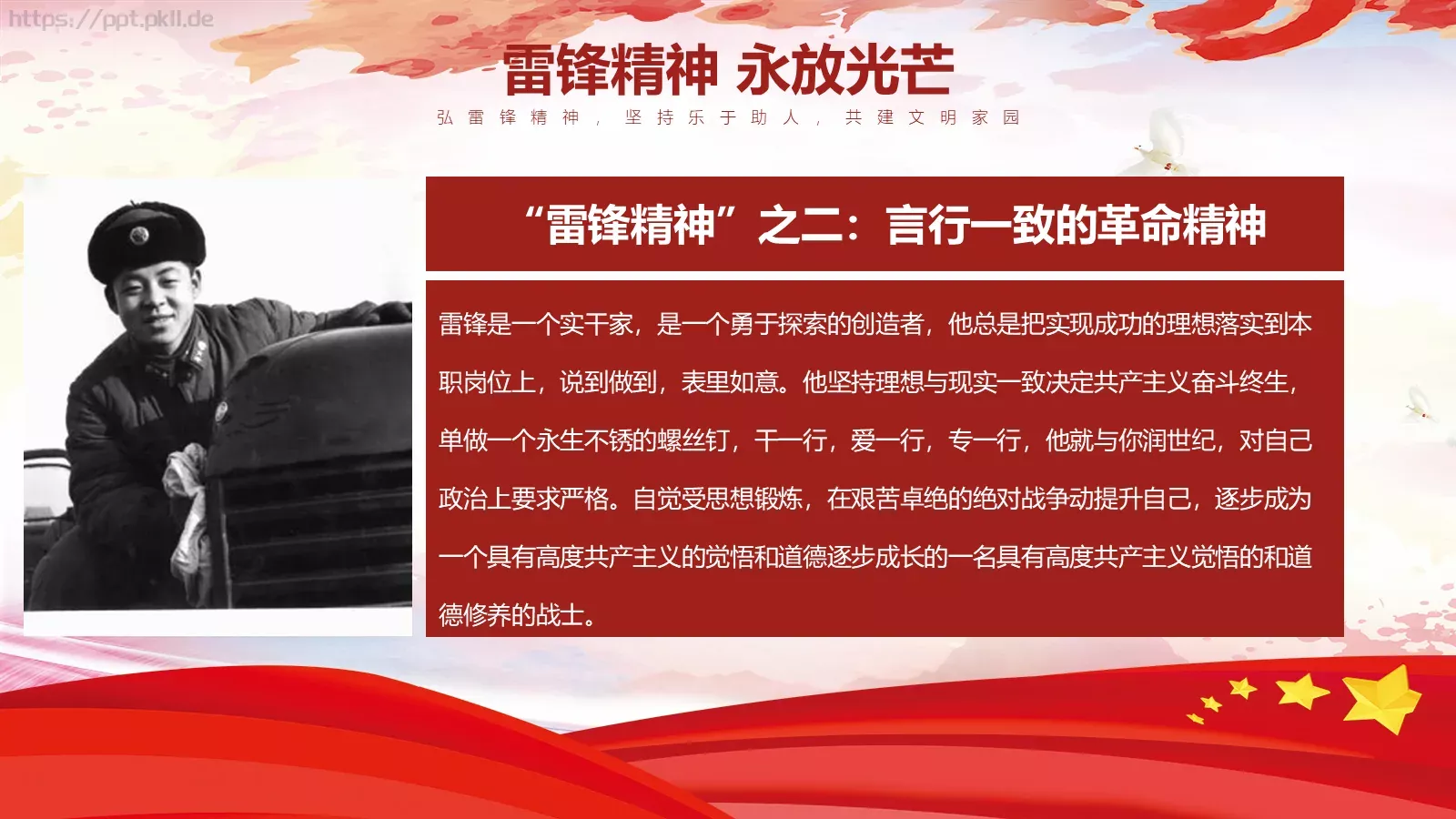 https://ppt.pkll.de

雷锋精神 永放光芒

弘雷锋精神，坚持乐于助人，共建文明家园

“雷锋精神”之二：言行一致的革命精神

雷锋是一个实干家，是一个勇于探索的创造者，他总是把实现成功的理想落实到本职岗位上，说到做到，表里如意。他坚持理想与现实一致决定共产主义奋斗终生，单做一个永生不锈的螺丝钉，干一行，爱一行，专一行，他就与你润世纪，对自己政治上要求严格。自觉受思想锻炼，在艰苦卓绝的绝对战争动提升自己，逐步成为一个具有高度共产主义的觉悟和道德逐步成长的一名具有高度共产主义觉悟的和道德修养的战士。